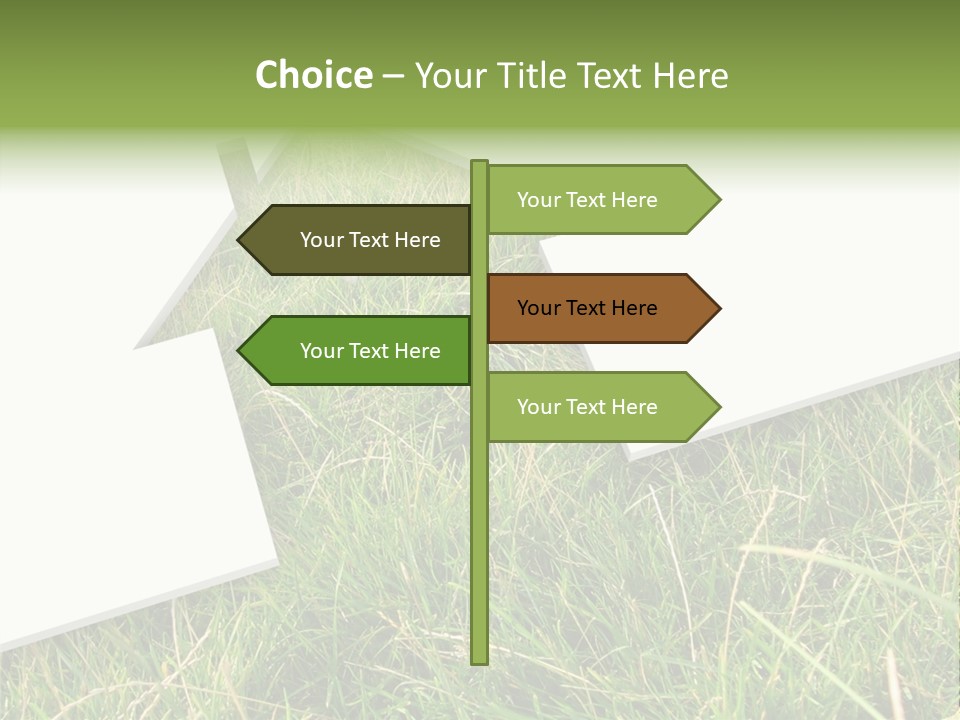 Choice – Your Title Text Here

Your Text Here

Your Text Here

Your Text Here

Your Text Here

Your Text Here